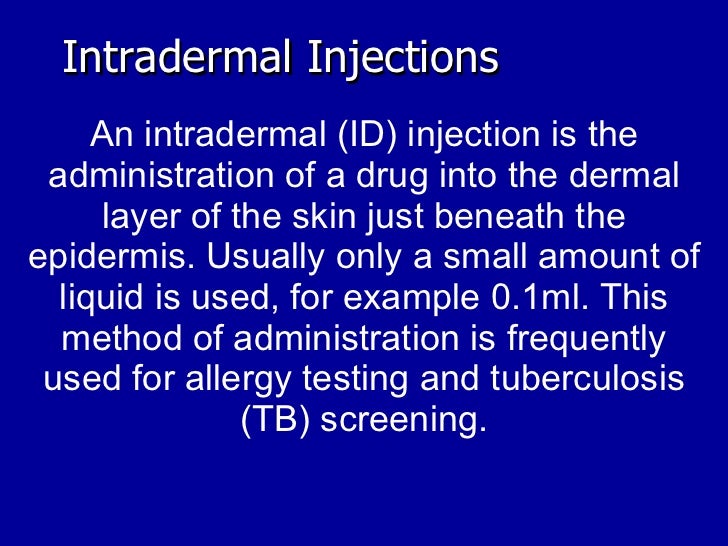 Intradermal Injections

An intradermal (ID) injection is the administration of a drug into the dermal layer of the skin just beneath the epidermis. Usually only a small amount of liquid is used, for example 0.1ml. This method of administration is frequently used for allergy testing and tuberculosis (TB) screening.